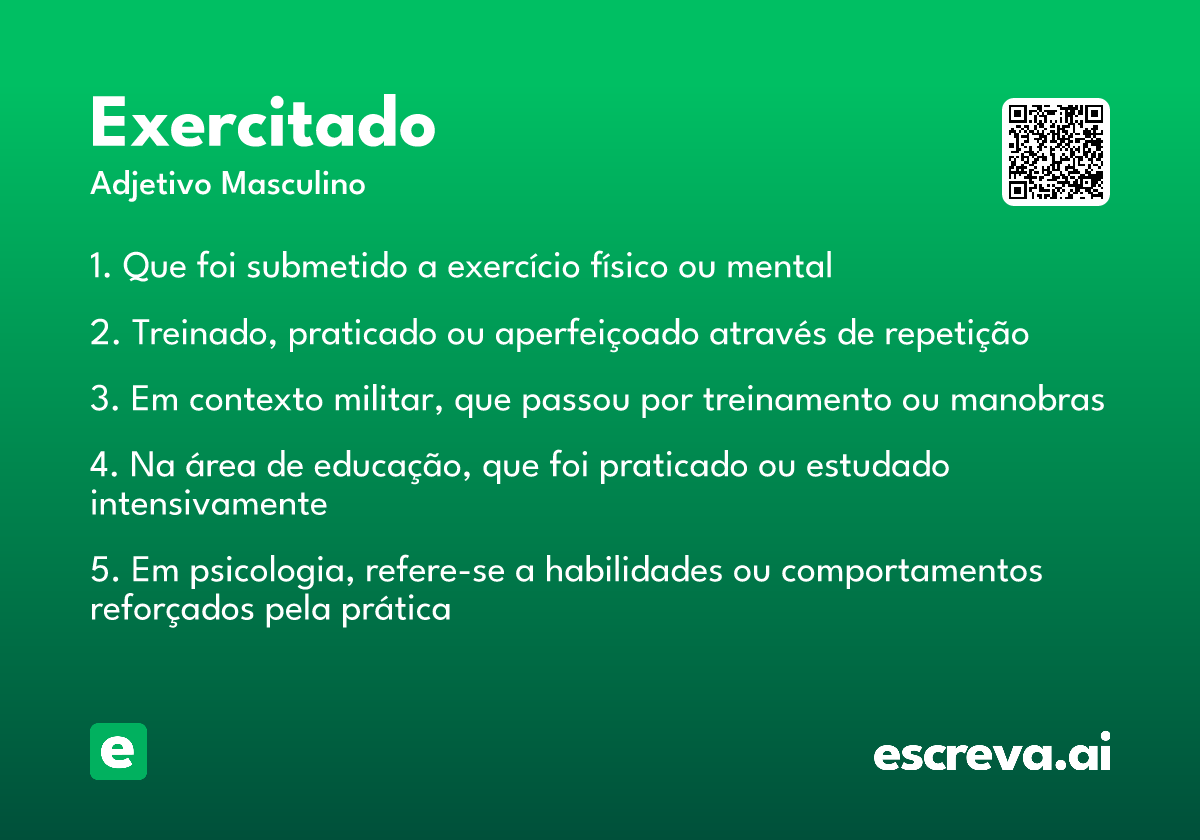 Exercitado
Adjetivo Masculino

1. Que foi submetido a exercício físico ou mental

2. Treinado, praticado ou aperfeiçoado através de repetição

3. Em contexto militar, que passou por treinamento ou manobras

4. Na área de educação, que foi praticado ou estudado intensivamente

5. Em psicologia, refere-se a habilidades ou comportamentos reforçados pela prática

e

escreva.ai